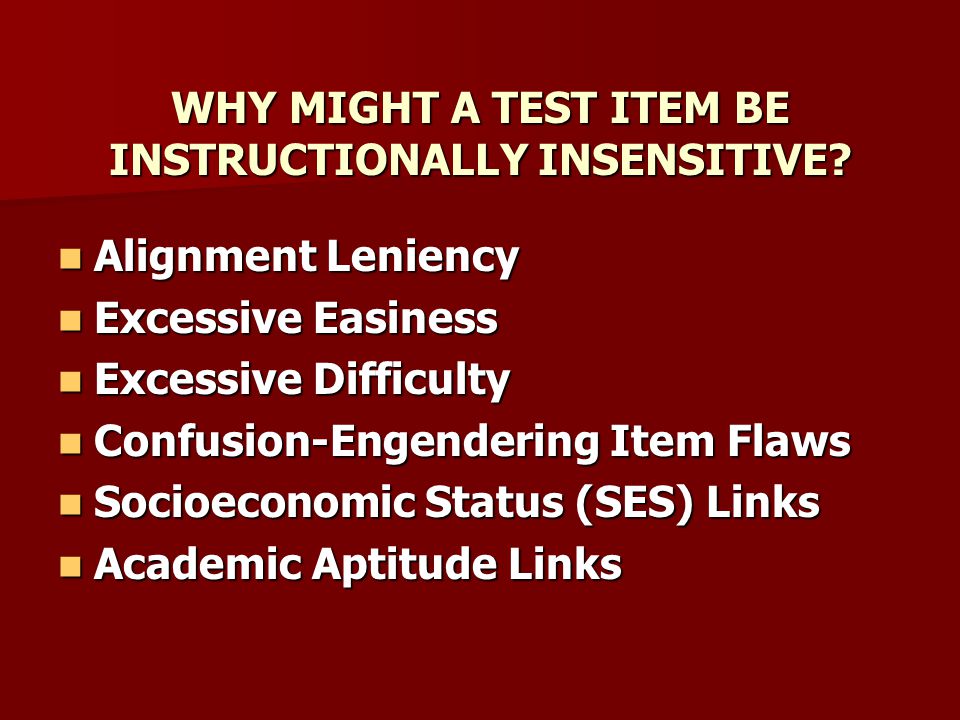 WHY MIGHT A TEST ITEM BE INSTRUCTIONALLY INSENSITIVE?

- Alignment Leniency
- Excessive Easiness
- Excessive Difficulty
- Confusion-Engendering Item Flaws
- Socioeconomic Status (SES) Links
- Academic Aptitude Links